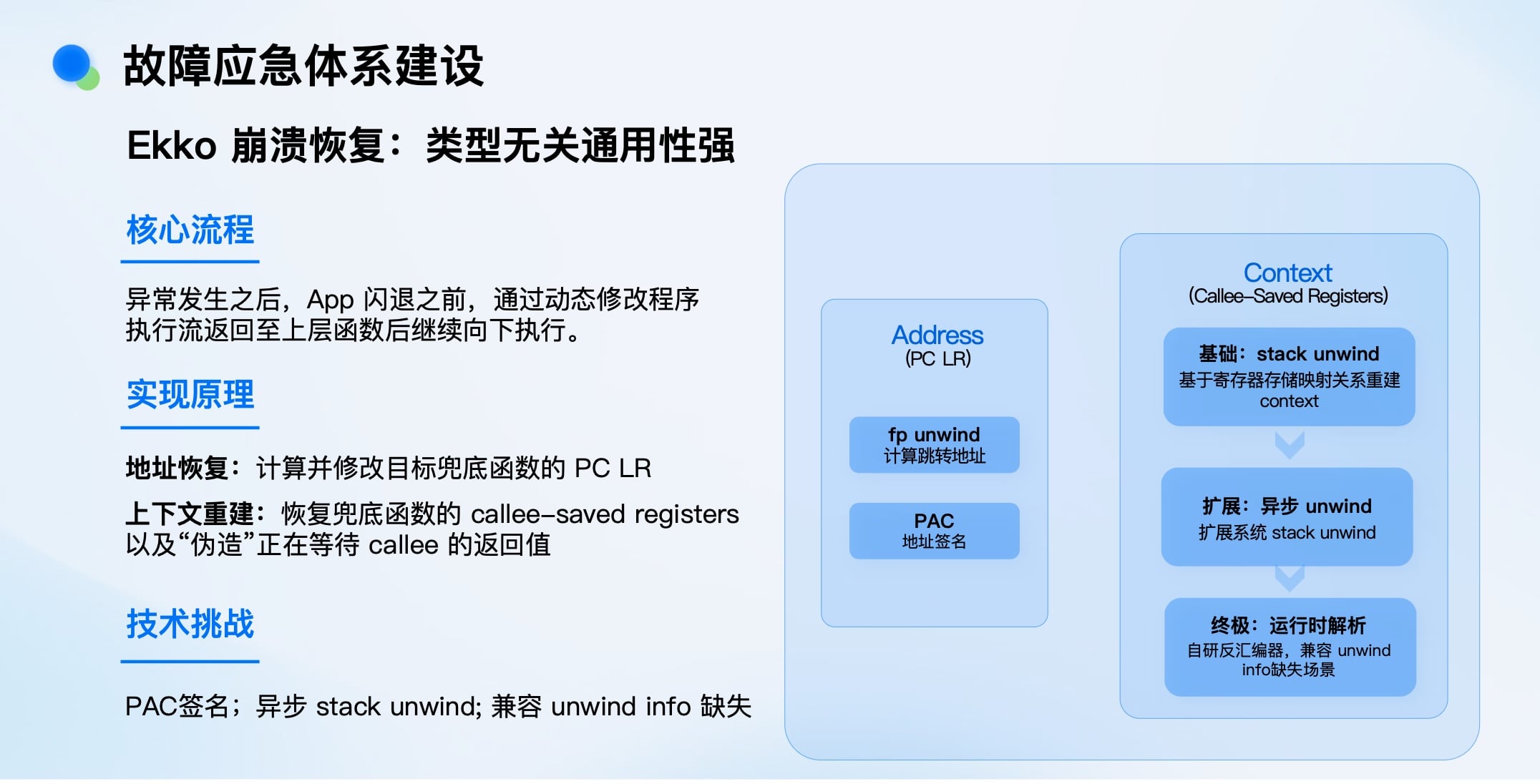 故障应急体系建设

Ekko 崩溃恢复：类型无关通用性强

核心流程

异常发生之后，App 闪退之前，通过动态修改程序执行流返回至上层函数后继续向下执行。

实现原理

地址恢复：计算并修改目标兜底函数的 PC LR

上下文重建：恢复兜底函数的 callee-saved registers 以及“伪造”正在等待 callee 的返回值

技术挑战

PAC签名；异步 stack unwind; 兼容 unwind info 缺失

Address
(PC LR)

fp unwind
计算跳转地址

PAC
地址签名

Context
(Callee-Saved Registers)

基础：stack unwind
基于寄存器存储映射关系重建 context

扩展：异步 unwind
扩展系统 stack unwind

终极：运行时解析
自研反汇编器，兼容 unwind info缺失场景